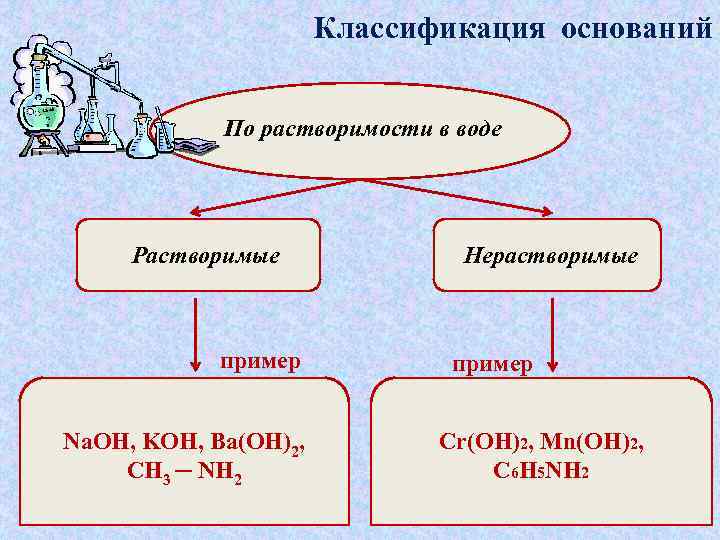 Классификация оснований

По растворимости в воде

Растворимые

Нерастворимые

пример

пример

$NaOH$, $KOH$, $Ba(OH)_2$, $CH_3 - NH_2$

$Cr(OH)_2$, $Mn(OH)_2$, $C_6H_5NH_2$